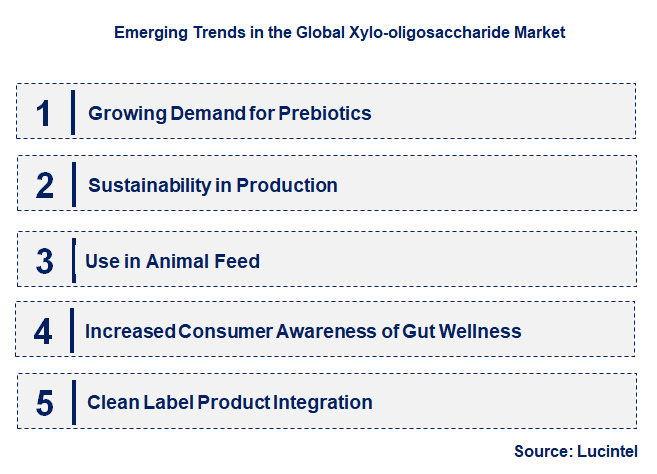 Emerging Trends in the Global Xylo-oligosaccharide Market

1 Growing Demand for Prebiotics

2 Sustainability in Production

3 Use in Animal Feed

4 Increased Consumer Awareness of Gut Wellness

5 Clean Label Product Integration

Source: Lucintel